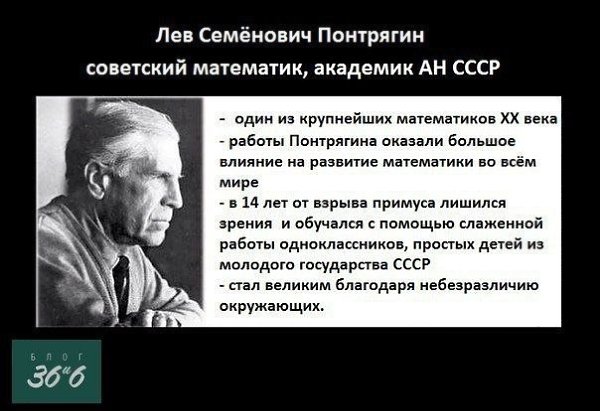 Лев Семёнович Понтрягин
советский математик, академик АН СССР

- один из крупнейших математиков XX века
- работы Понтрягина оказали большое влияние на развитие математики во всём мире
- в 14 лет от взрыва примуса лишился зрения и обучался с помощью слаженной работы одноклассников, простых детей из молодого государства СССР
- стал великим благодаря небезразличию окружающих.

БЛОГ
36"6